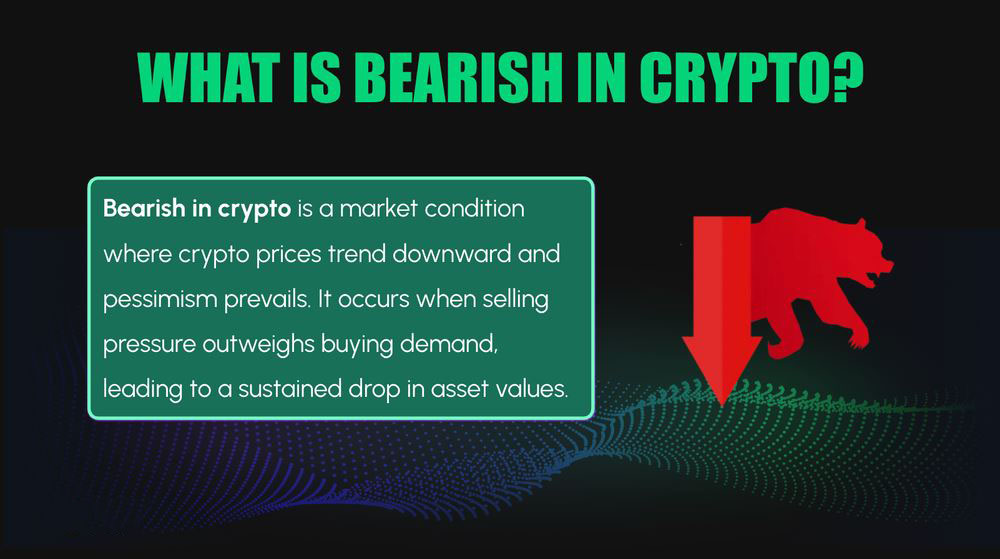 WHAT IS BEARISH IN CRYPTO?

Bearish in crypto is a market condition where crypto prices trend downward and pessimism prevails. It occurs when selling pressure outweighs buying demand, leading to a sustained drop in asset values.